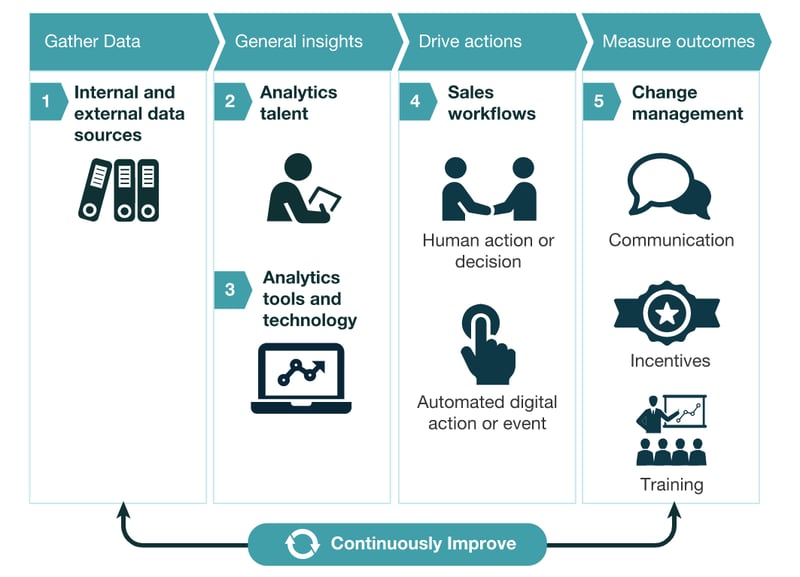 Gather Data

1 Internal and external data sources

General insights

2 Analytics talent

3 Analytics tools and technology

Drive actions

4 Sales workflows

Human action or decision

Automated digital action or event

Measure outcomes

5 Change management

Communication

Incentives

Training

Continuously Improve